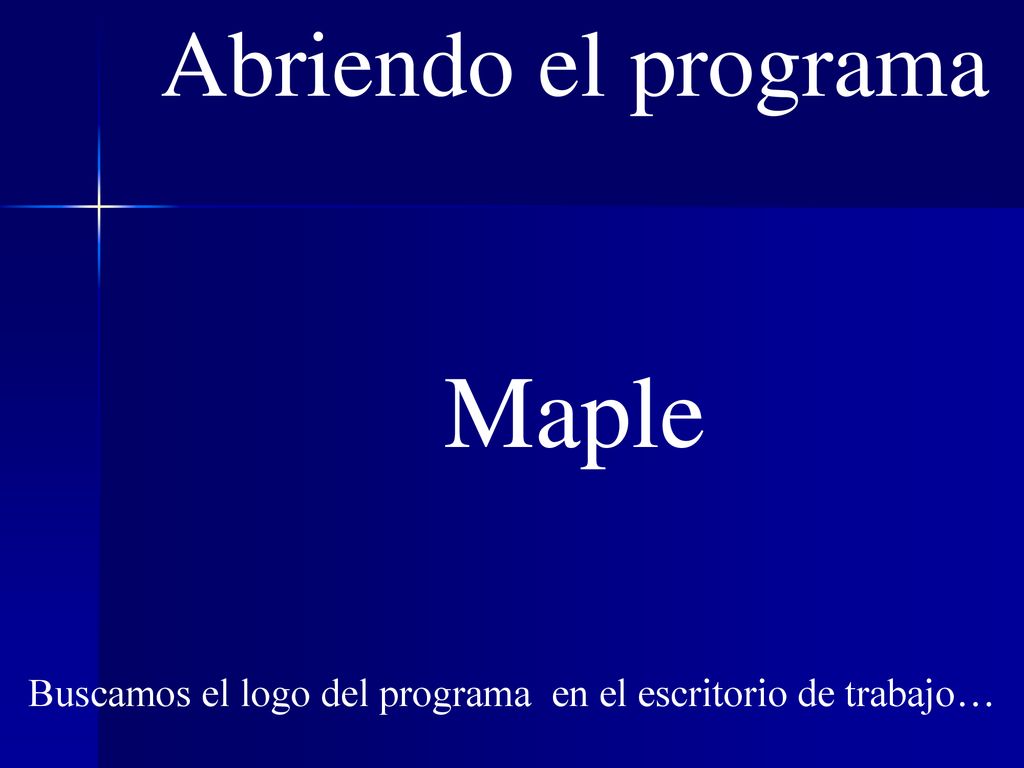 Abriendo el programa

Maple

Buscamos el logo del programa en el escritorio de trabajo…